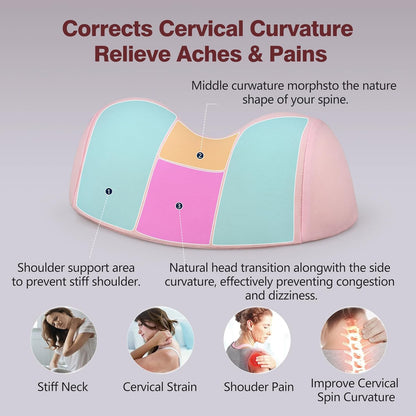 Corrects Cervical Curvature
Relieve Aches & Pains

Middle curwature morphsto the nature shape of your spine.

2

1

3

Shoulder support area to prevent stiff shoulder.

Natural head transition alongwith the side curvature, effectively preventing congestion and dizziness.

Stiff Neck

Cervical Strain

Shouder Pain

Improve Cervical Spin Curvature